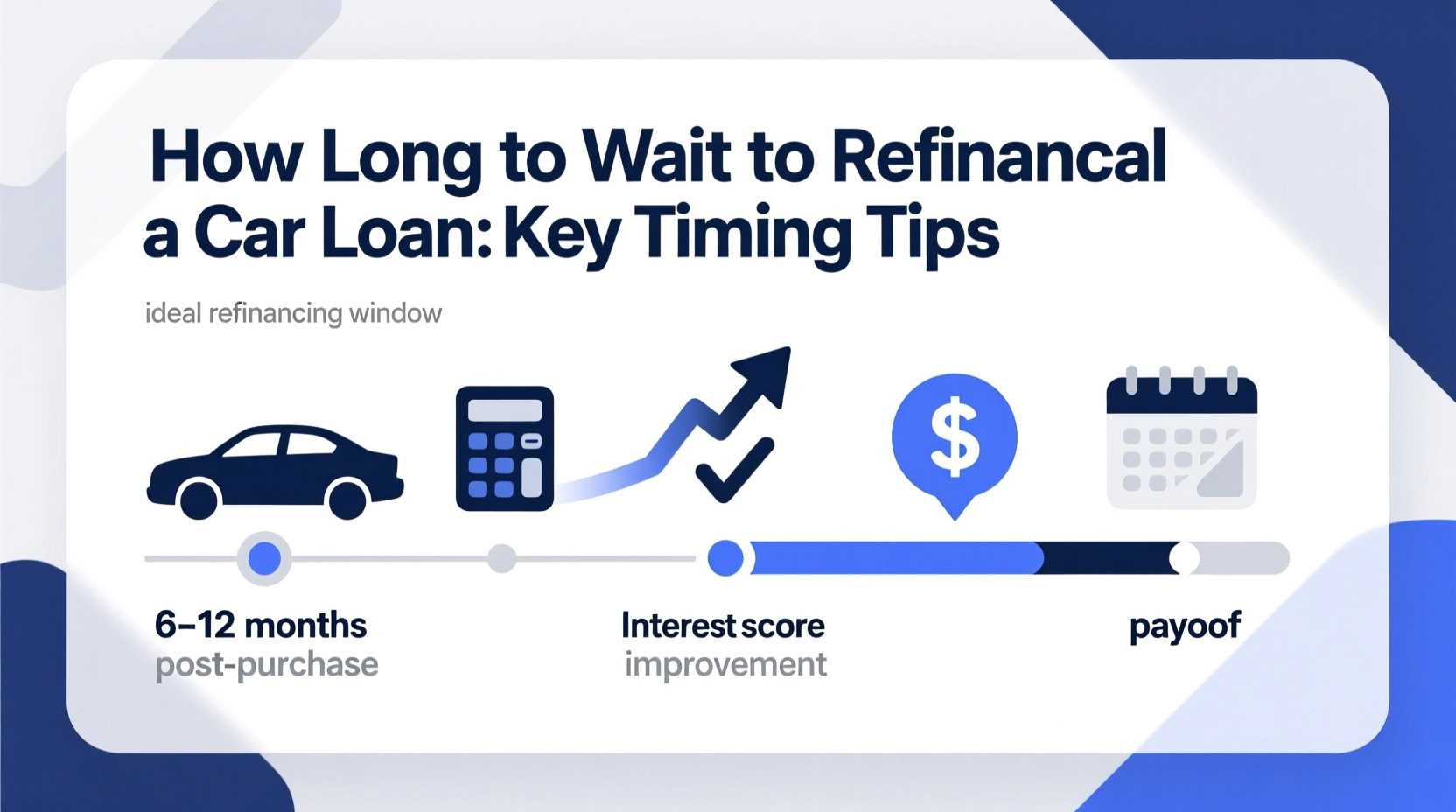 How Long to Wait to Refinancal a Car Loan: Key Timing Tips

ideal refinancing window

$

6–12 months
post-purchase

Interest score
improvement

payoof